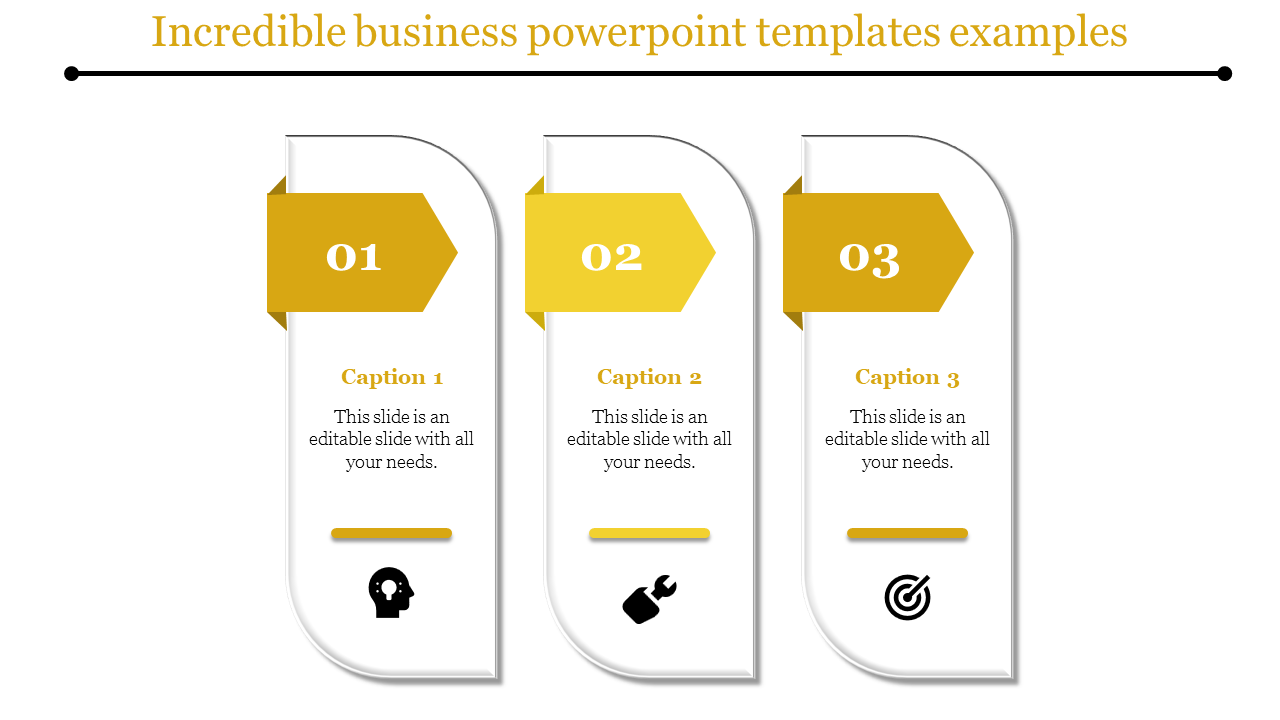 Incredible business powerpoint templates examples

01

Caption 1

This slide is an editable slide with all your needs.

02

Caption 2

This slide is an editable slide with all your needs.

03

Caption 3

This slide is an editable slide with all your needs.